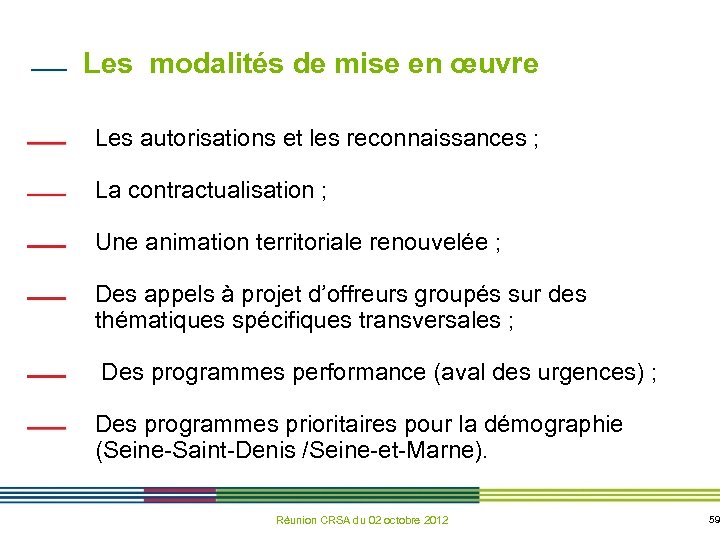 Les modalités de mise en œuvre

Les autorisations et les reconnaissances ;

La contractualisation ;

Une animation territoriale renouvelée ;

Des appels à projet d'offreurs groupés sur des thématiques spécifiques transversales ;

Des programmes performance (aval des urgences) ;

Des programmes prioritaires pour la démographie (Seine-Saint-Denis /Seine-et-Marne).

Réunion CRSA du 02 octobre 2012

59